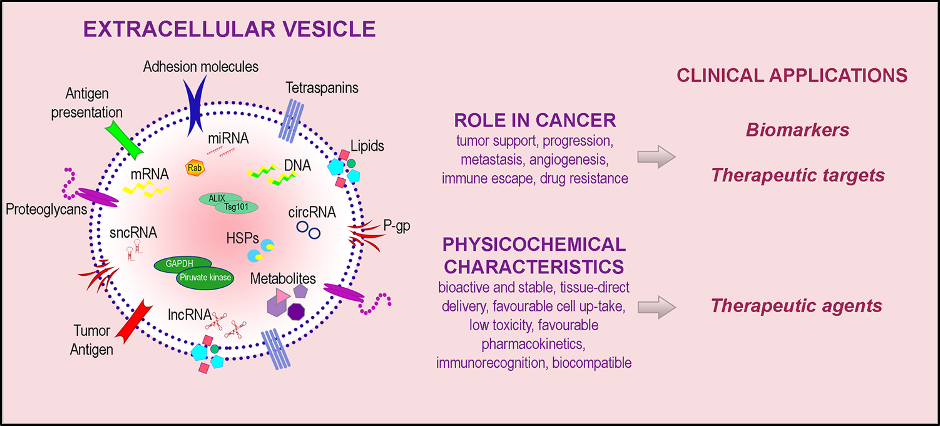 EXTRACELLULAR VESICLE

Adhesion molecules

Antigen presentation

Tetraspanins

miRNA

Rab

Lipids

mRNA

DNA

ALIX

Tsg101

Proteoglycans

sncRNA

circRNA

P-gp

HSPs

GAPDH

Piruvate kinase

Metabolites

lncRNA

Tumor Antigen

ROLE IN CANCER
tumor support, progression, metastasis, angiogenesis, immune escape, drug resistance

PHYSICOCHEMICAL CHARACTERISTICS
bioactive and stable, tissue-direct delivery, favourable cell up-take, low toxicity, favourable pharmacokinetics, immunorecognition, biocompatible

CLINICAL APPLICATIONS

Biomarkers

Therapeutic targets

Therapeutic agents